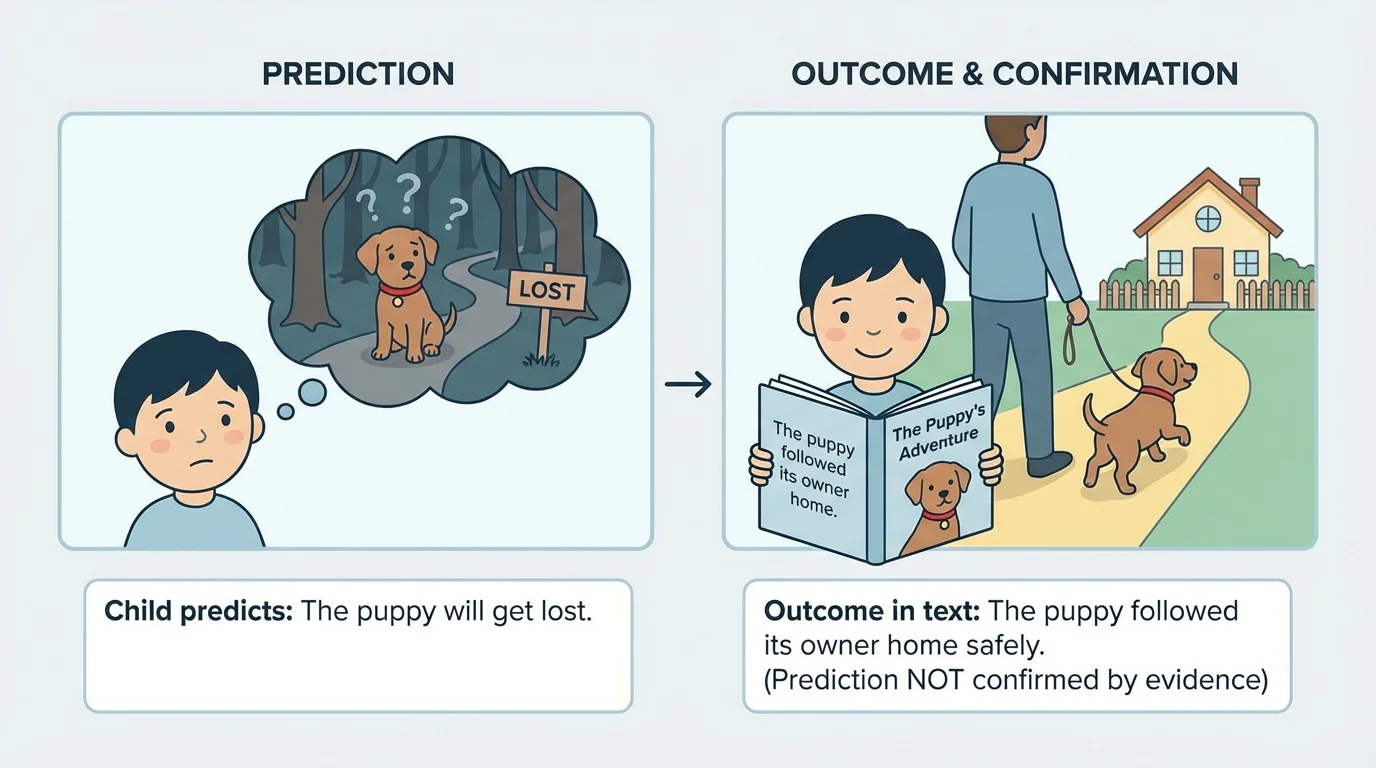 PREDICTION

? ? ?

LOST

Child predicts: The puppy will get lost.

→

OUTCOME & CONFIRMATION

The puppy followed its owner home.

The Puppy's Adventure

Outcome in text: The puppy followed its owner home safely.
(Prediction NOT confirmed by evidence)